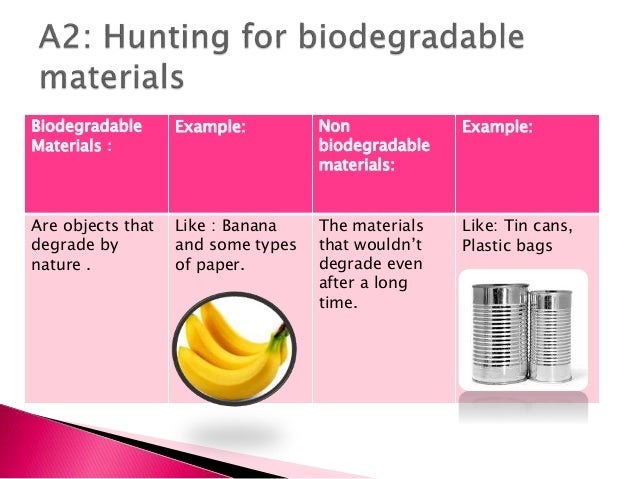 A2: Hunting for biodegradable materials

| Biodegradable Materials : | Example: | Non biodegradable materials: | Example: |
|---|---|---|---|
| Are objects that degrade by nature . | Like : Banana and some types of paper. | The materials that wouldn't degrade even after a long time. | Like: Tin cans, Plastic bags |